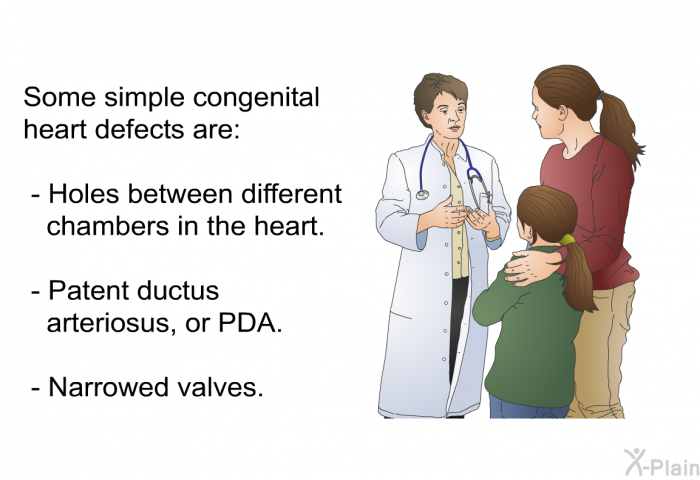 Some simple congenital heart defects are:

- Holes between different chambers in the heart.

- Patent ductus arteriosus, or PDA.

- Narrowed valves.

X-Plain